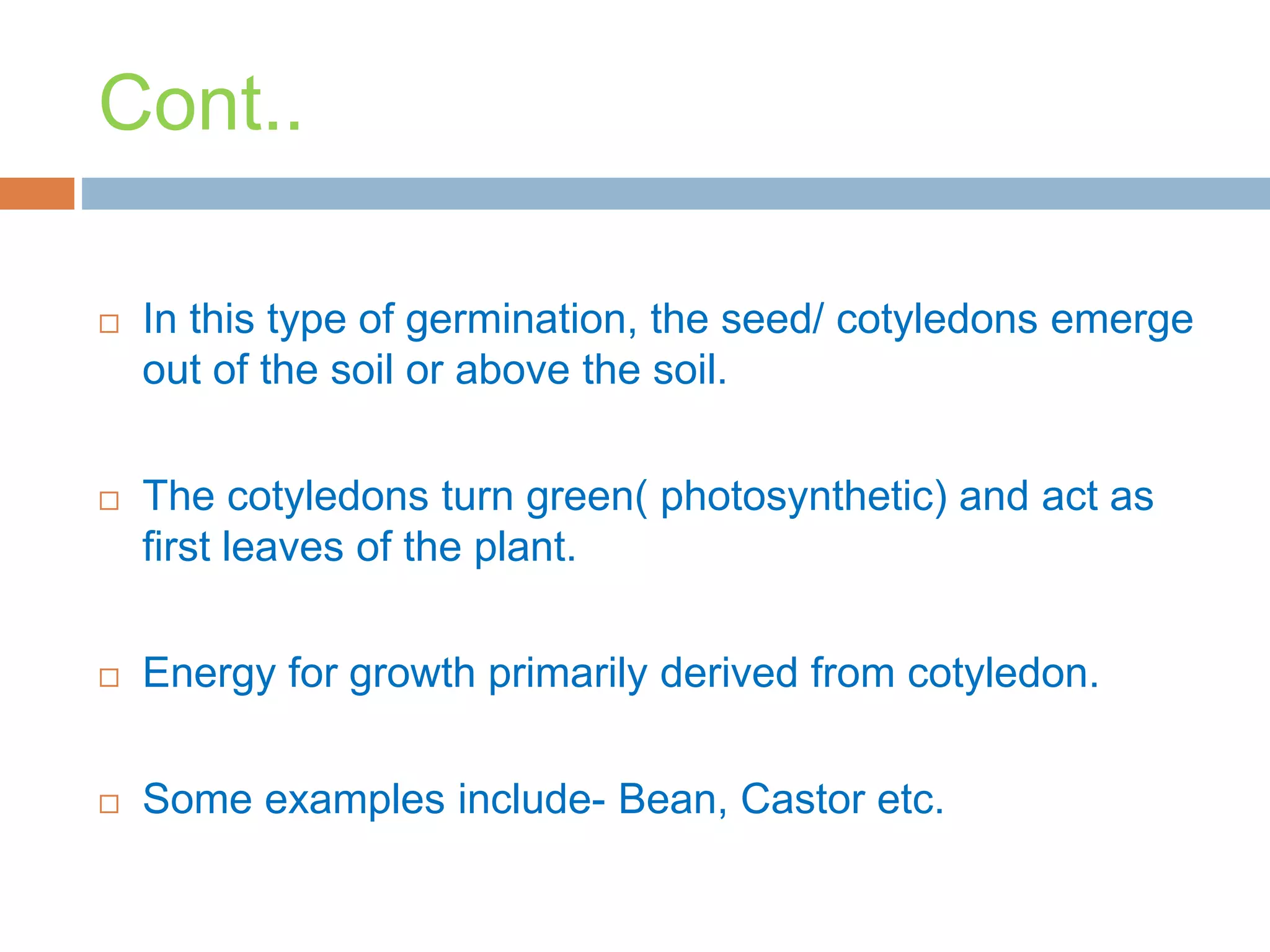 Cont..

□ In this type of germination, the seed/ cotyledons emerge out of the soil or above the soil.

□ The cotyledons turn green( photosynthetic) and act as first leaves of the plant.

□ Energy for growth primarily derived from cotyledon.

□ Some examples include- Bean, Castor etc.